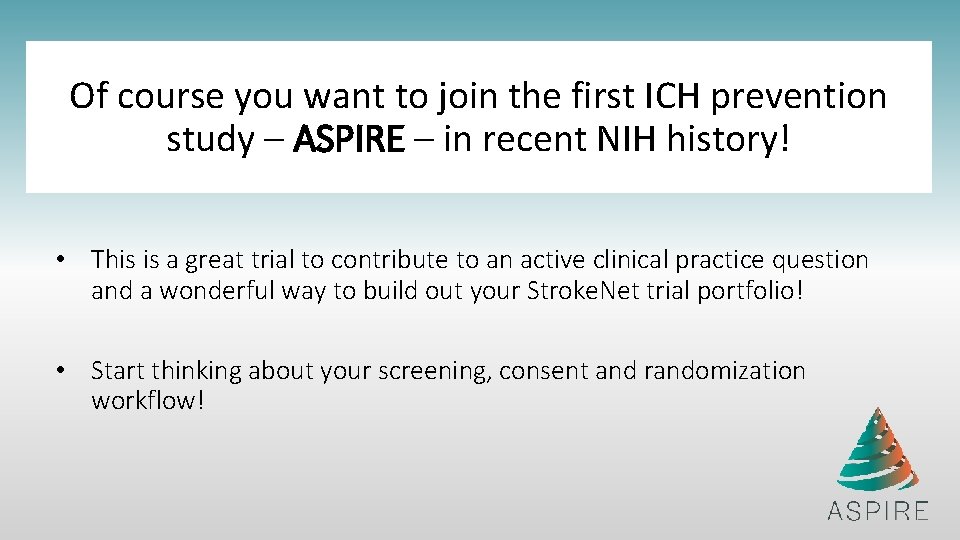 Of course you want to join the first ICH prevention study – ASPIRE – in recent NIH history!

• This is a great trial to contribute to an active clinical practice question and a wonderful way to build out your StrokeNet trial portfolio!

• Start thinking about your screening, consent and randomization workflow!

ASPIRE